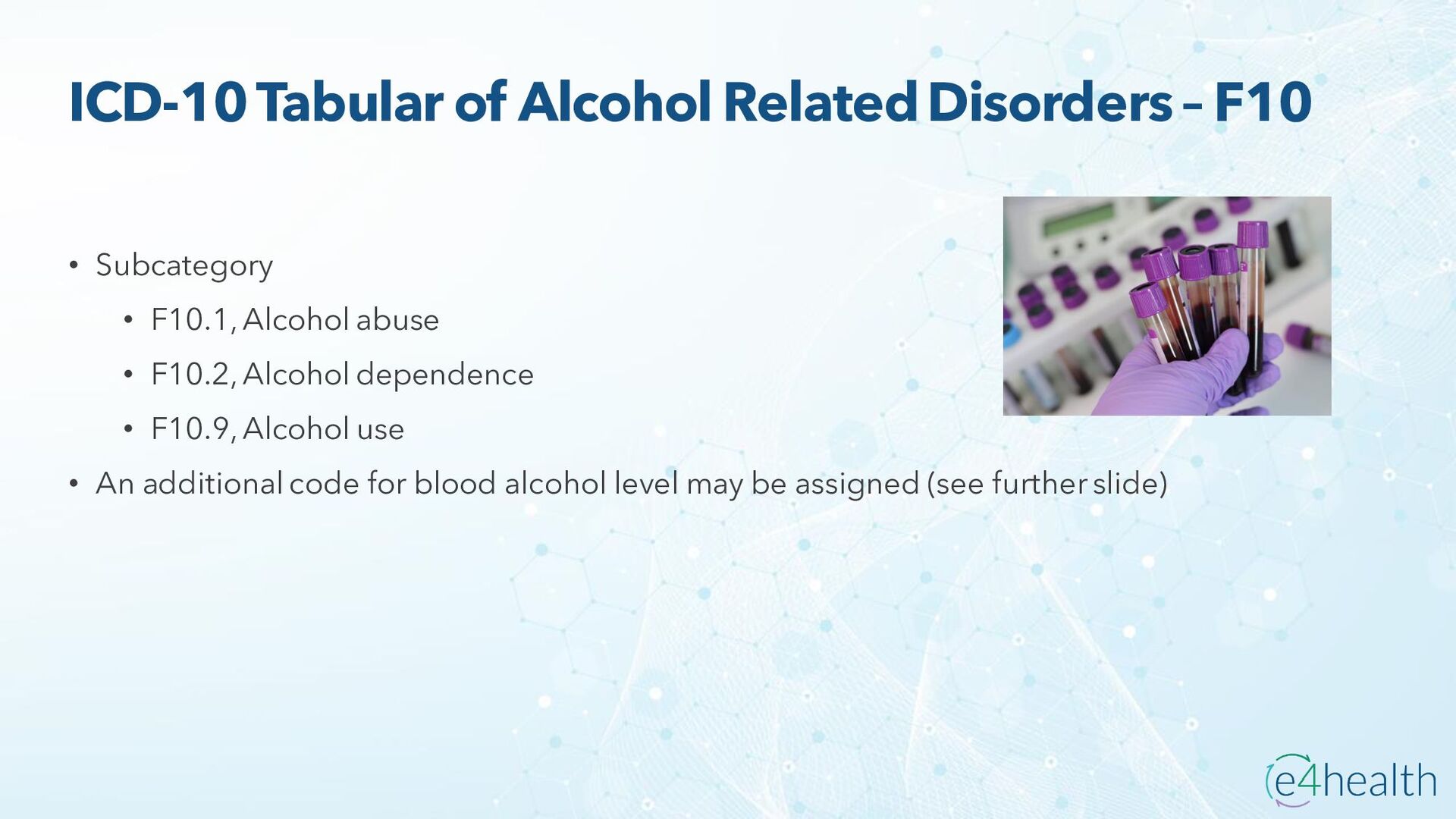 ICD-10 Tabular of Alcohol Related Disorders – F10

• Subcategory
  • F10.1, Alcohol abuse
  • F10.2, Alcohol dependence
  • F10.9, Alcohol use
• An additional code for blood alcohol level may be assigned (see further slide)

e4health